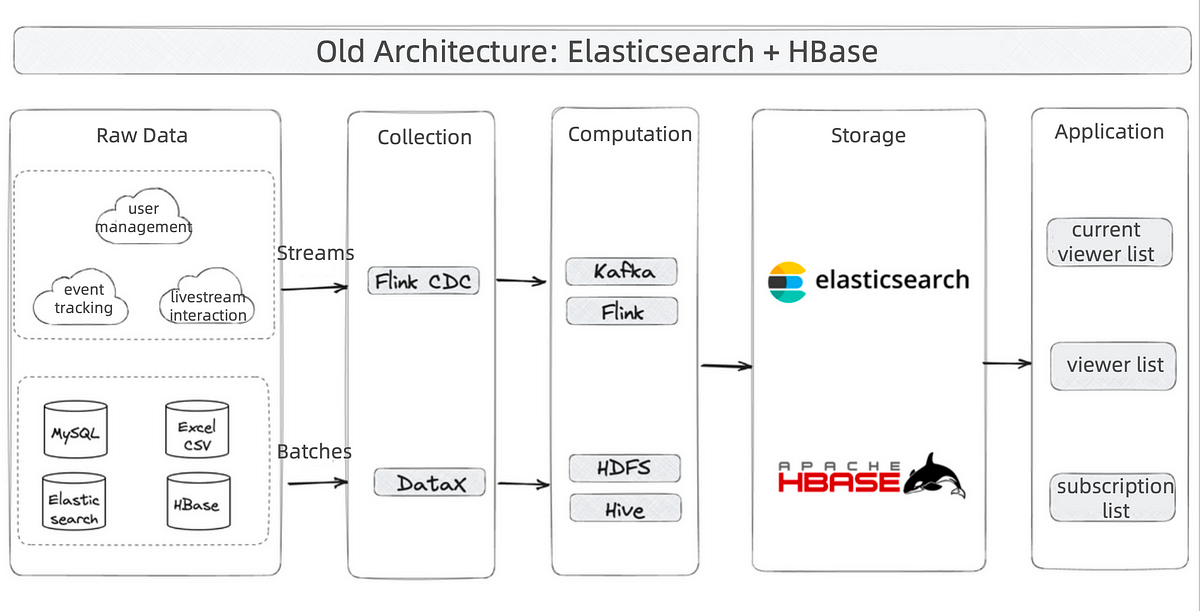 Old Architecture: Elasticsearch + HBase

Raw Data

user management

event tracking

livestream interaction

MySQL

Excel CSV

Elastic search

HBase

Streams

Batches

Collection

Flink CDC

DataX

Computation

Kafka

Flink

HDFS

Hive

Storage

elasticsearch

APACHE HBASE

Application

current viewer list

viewer list

subscription list